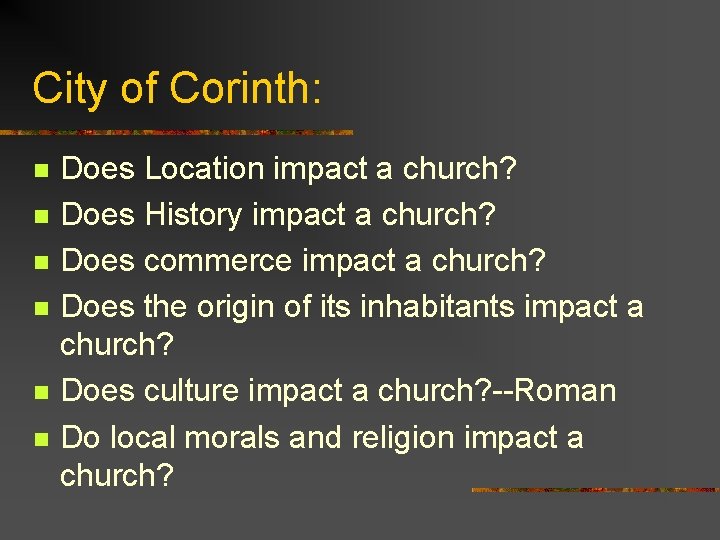 City of Corinth:

- Does Location impact a church?
- Does History impact a church?
- Does commerce impact a church?
- Does the origin of its inhabitants impact a church?
- Does culture impact a church?--Roman
- Do local morals and religion impact a church?